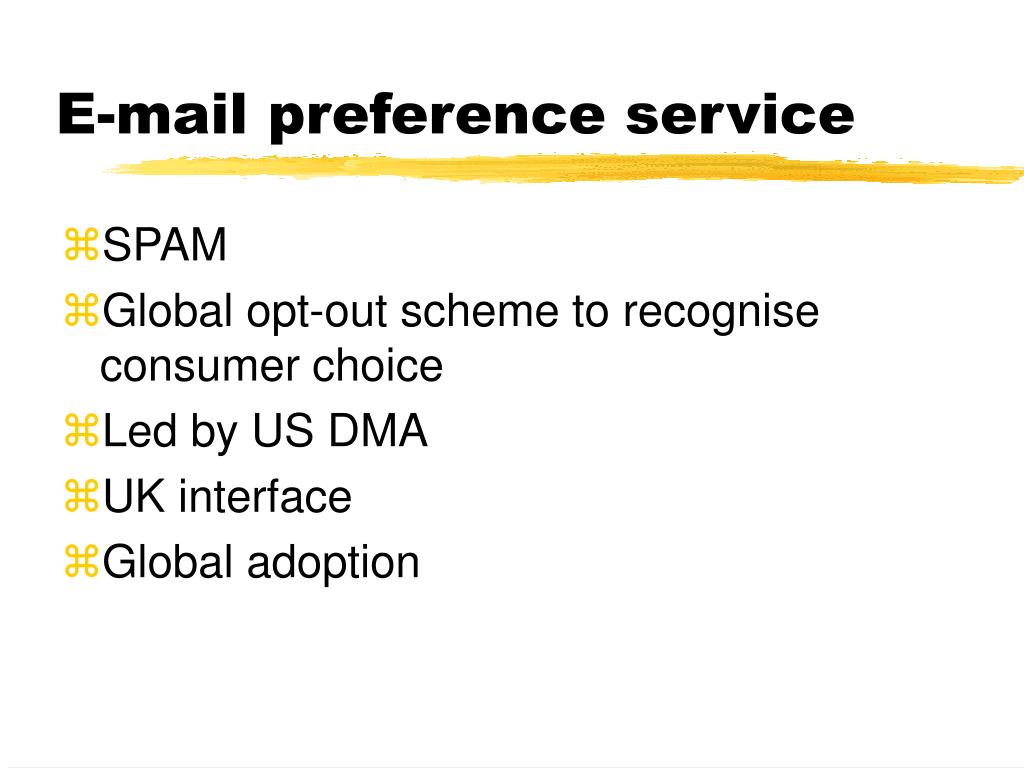 E-mail preference service

⌘SPAM
⌘Global opt-out scheme to recognise consumer choice
⌘Led by US DMA
⌘UK interface
⌘Global adoption